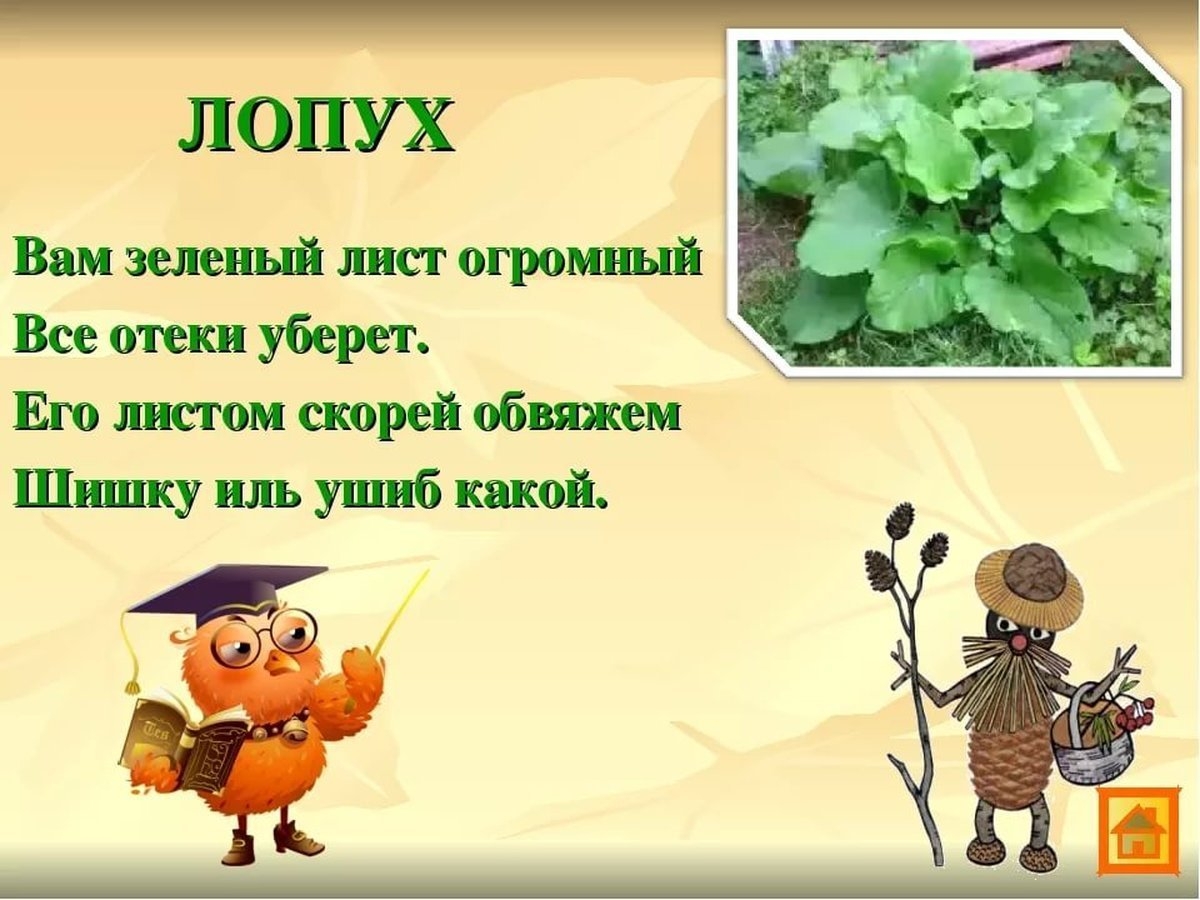 ЛОПУХ

Вам зеленый лист огромный
Все отеки уберет.
Его листом скорей обвяжем
Шишку иль ушиб какой.